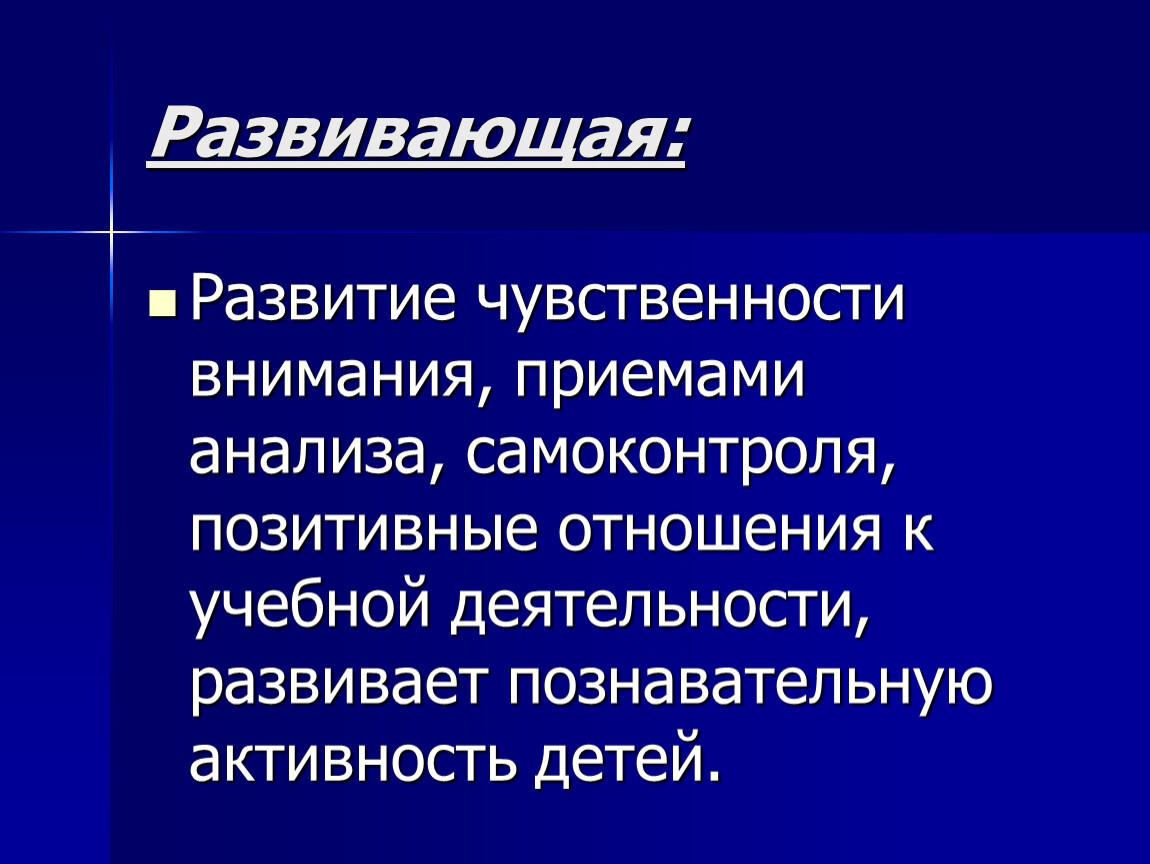 Развивающая:

Развитие чувственности внимания, приемами анализа, самоконтроля, позитивные отношения к учебной деятельности, развивает познавательную активность детей.